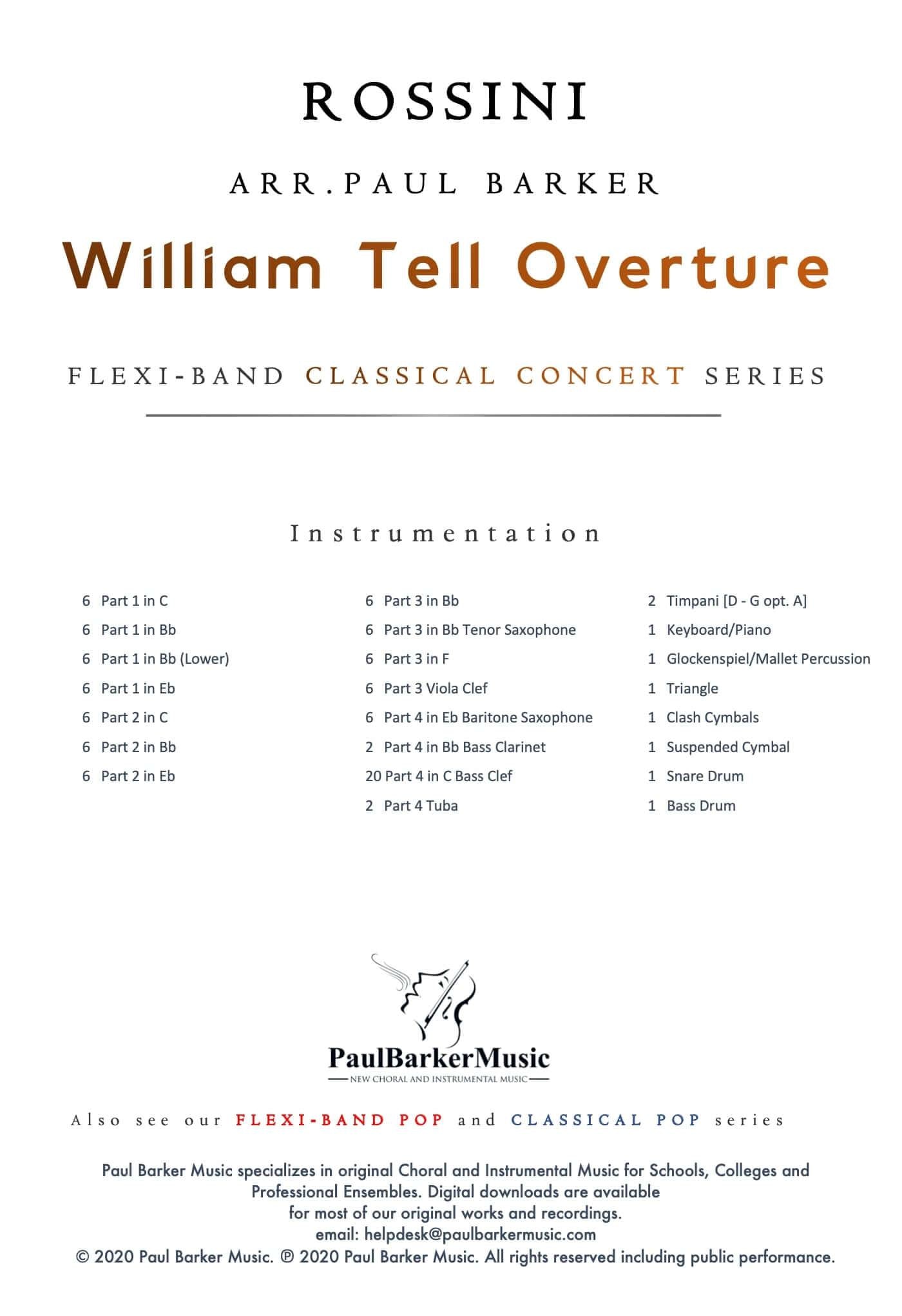 ROSSINI

ARR.PAUL BARKER

William Tell Overture

FLEXI-BAND CLASSICAL CONCERT SERIES

Instrumentation

6 Part 1 in C
6 Part 1 in Bb
6 Part 1 in Bb (Lower)
6 Part 1 in Eb
6 Part 2 in C
6 Part 2 in Bb
6 Part 2 in Eb

6 Part 3 in Bb
6 Part 3 in Bb Tenor Saxophone
6 Part 3 in F
6 Part 3 Viola Clef
6 Part 4 in Eb Baritone Saxophone
2 Part 4 in Bb Bass Clarinet
20 Part 4 in C Bass Clef
2 Part 4 Tuba

2 Timpani [D - G opt. A]
1 Keyboard/Piano
1 Glockenspiel/Mallet Percussion
1 Triangle
1 Clash Cymbals
1 Suspended Cymbal
1 Snare Drum
1 Bass Drum

PaulBarkerMusic
NEW CHORAL AND INSTRUMENTAL MUSIC

Also see our FLEXI-BAND POP and CLASSICAL POP series

Paul Barker Music specializes in original Choral and Instrumental Music for Schools, Colleges and Professional Ensembles. Digital downloads are available for most of our original works and recordings.
email: helpdesk@paulbarkermusic.com
© 2020 Paul Barker Music. ℗ 2020 Paul Barker Music. All rights reserved including public performance.